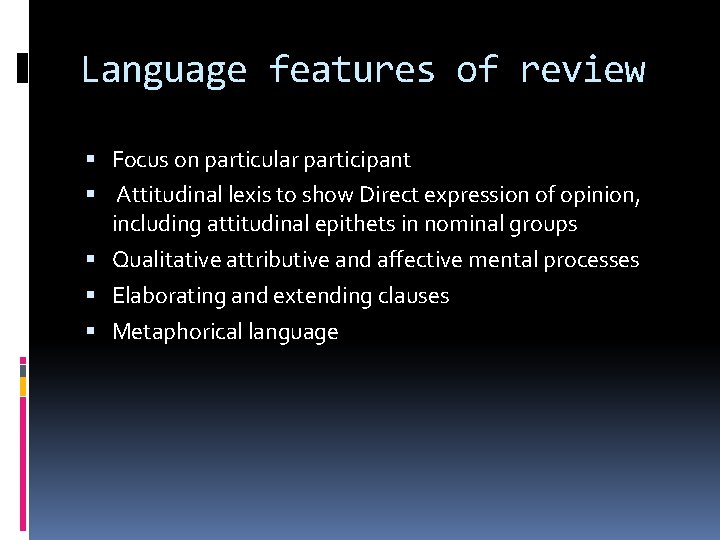 Language features of review

- Focus on particular participant
- Attitudinal lexis to show Direct expression of opinion, including attitudinal epithets in nominal groups
- Qualitative attributive and affective mental processes
- Elaborating and extending clauses
- Metaphorical language